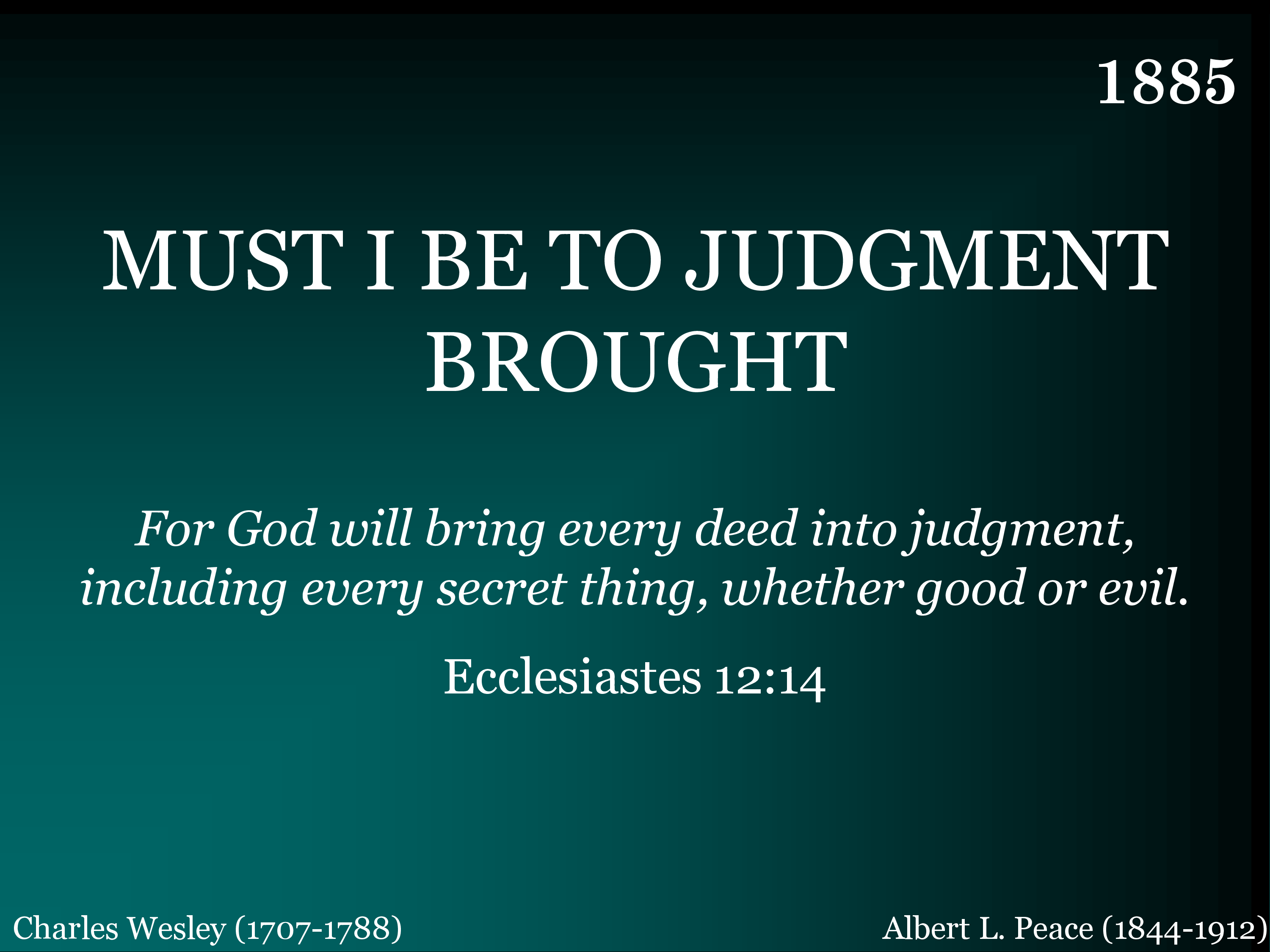 1885

MUST I BE TO JUDGMENT BROUGHT

For God will bring every deed into judgment, including every secret thing, whether good or evil.

Ecclesiastes 12:14

Charles Wesley (1707-1788)

Albert L. Peace (1844-1912)